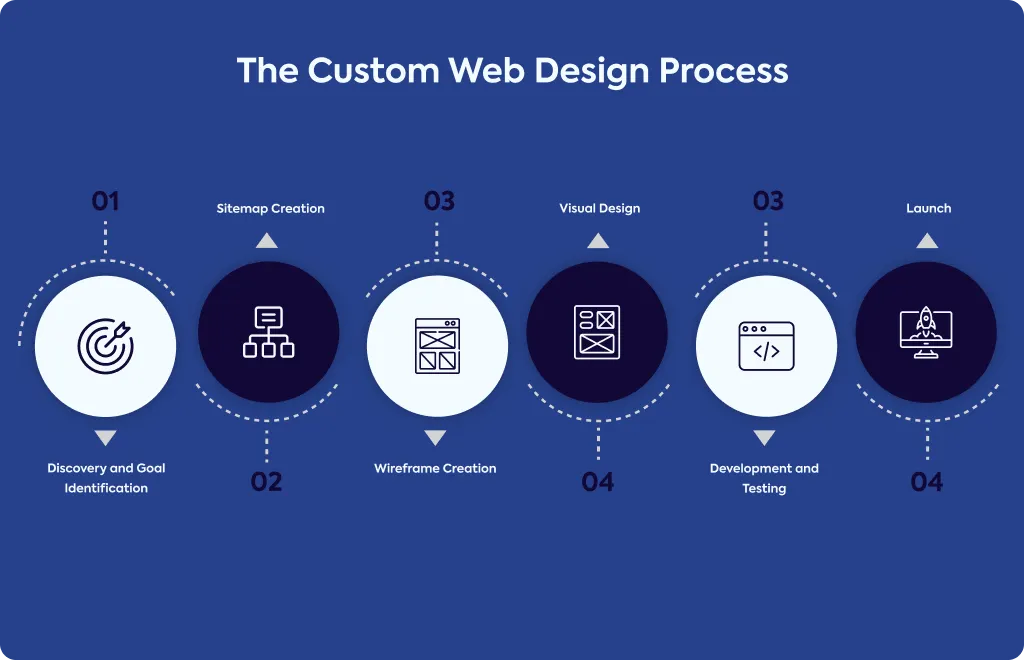 The Custom Web Design Process

01

Discovery and Goal Identification

Sitemap Creation

02

03

Wireframe Creation

Visual Design

04

03

Development and Testing

Launch

04